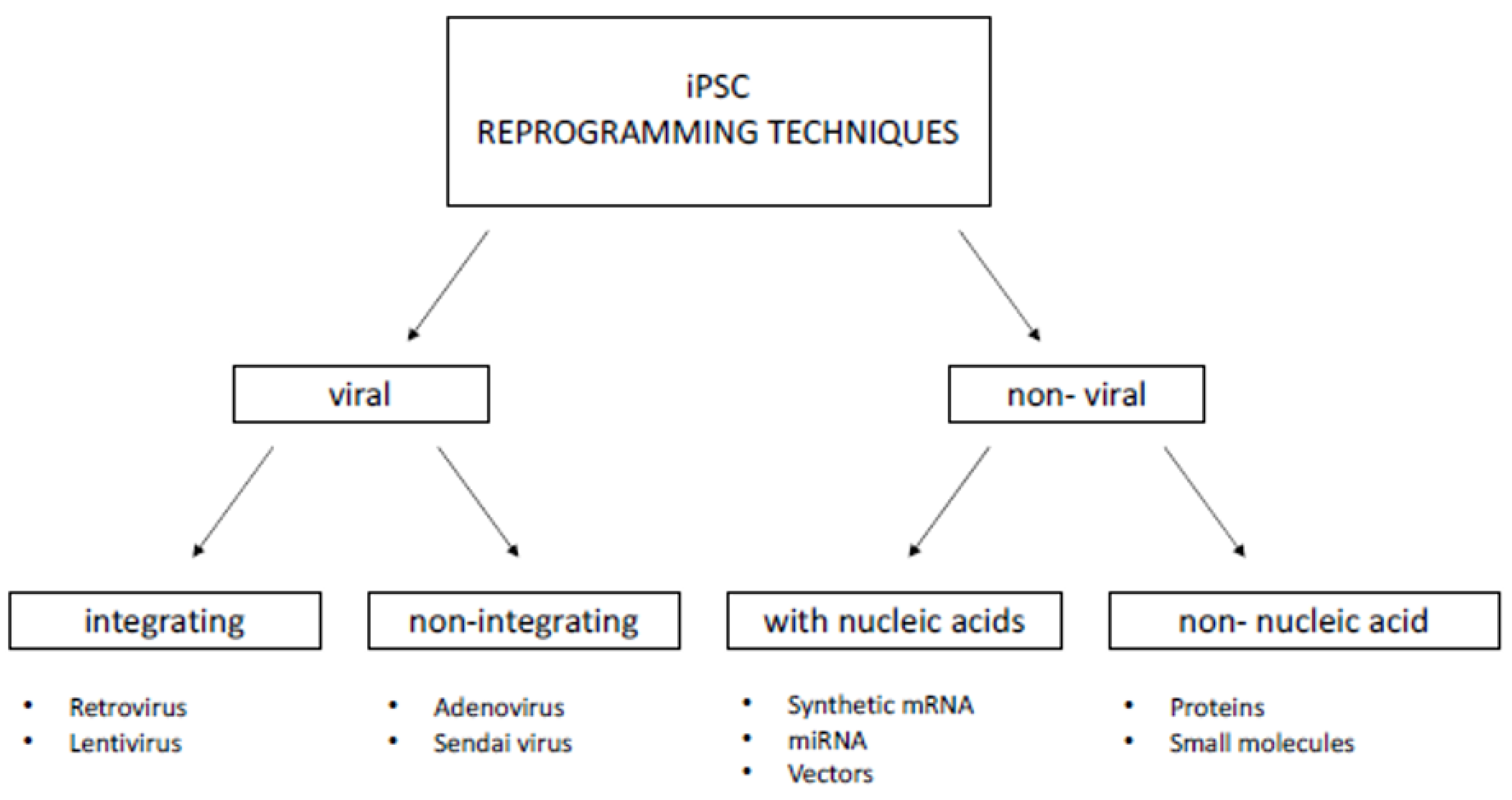 iPSC
REPROGRAMMING TECHNIQUES

viral

non- viral

integrating

non-integrating

with nucleic acids

non- nucleic acid

• Retrovirus
• Lentivirus

• Adenovirus
• Sendai virus

• Synthetic mRNA
• miRNA
• Vectors

• Proteins
• Small molecules